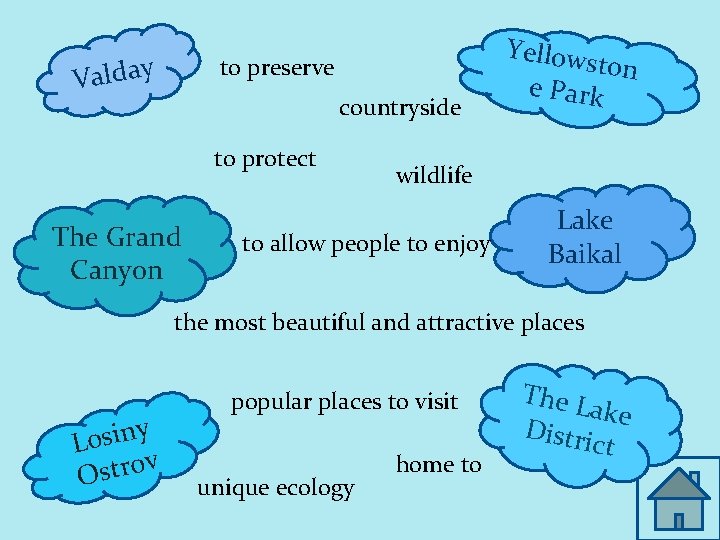 Valday

to preserve

Yellowston e Park

countryside

to protect

wildlife

The Grand Canyon

to allow people to enjoy

Lake Baikal

the most beautiful and attractive places

popular places to visit

The Lake District

Losiny Ostrov

home to

unique ecology